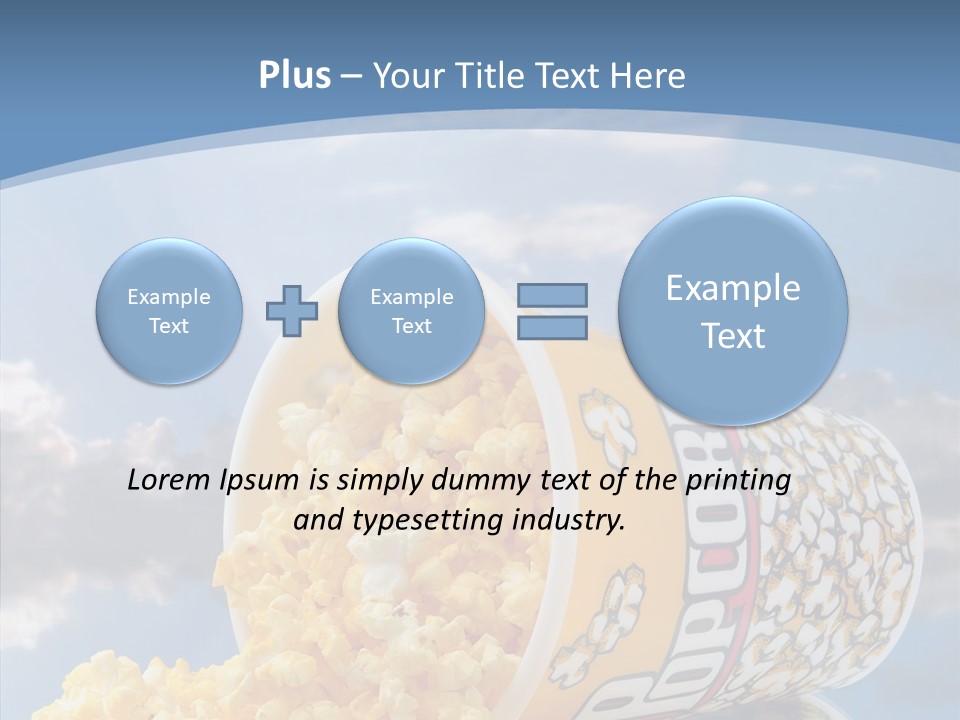 Plus – Your Title Text Here

Example Text

Example Text

Example Text

Lorem Ipsum is simply dummy text of the printing and typesetting industry.